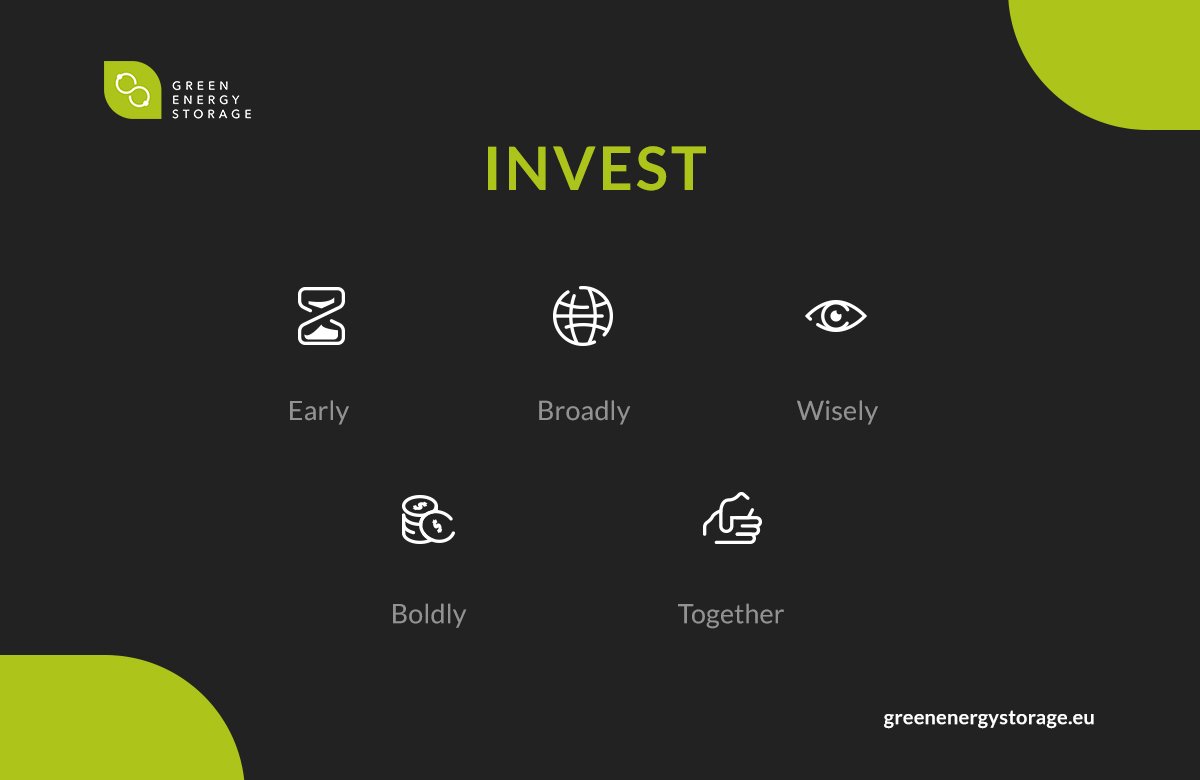 GREEN
ENERGY
STORAGE

INVEST

Early

Broadly

Wisely

Boldly

Together

greenenergystorage.eu